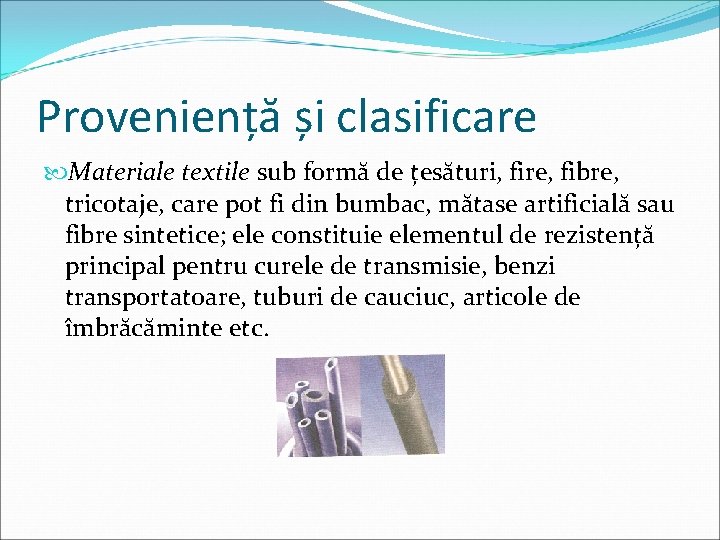 Proveniență și clasificare

Materiale textile sub formă de țesături, fire, fibre, tricotaje, care pot fi din bumbac, mătase artificială sau fibre sintetice; ele constituie elementul de rezistență principal pentru curele de transmisie, benzi transportatoare, tuburi de cauciuc, articole de îmbrăcăminte etc.